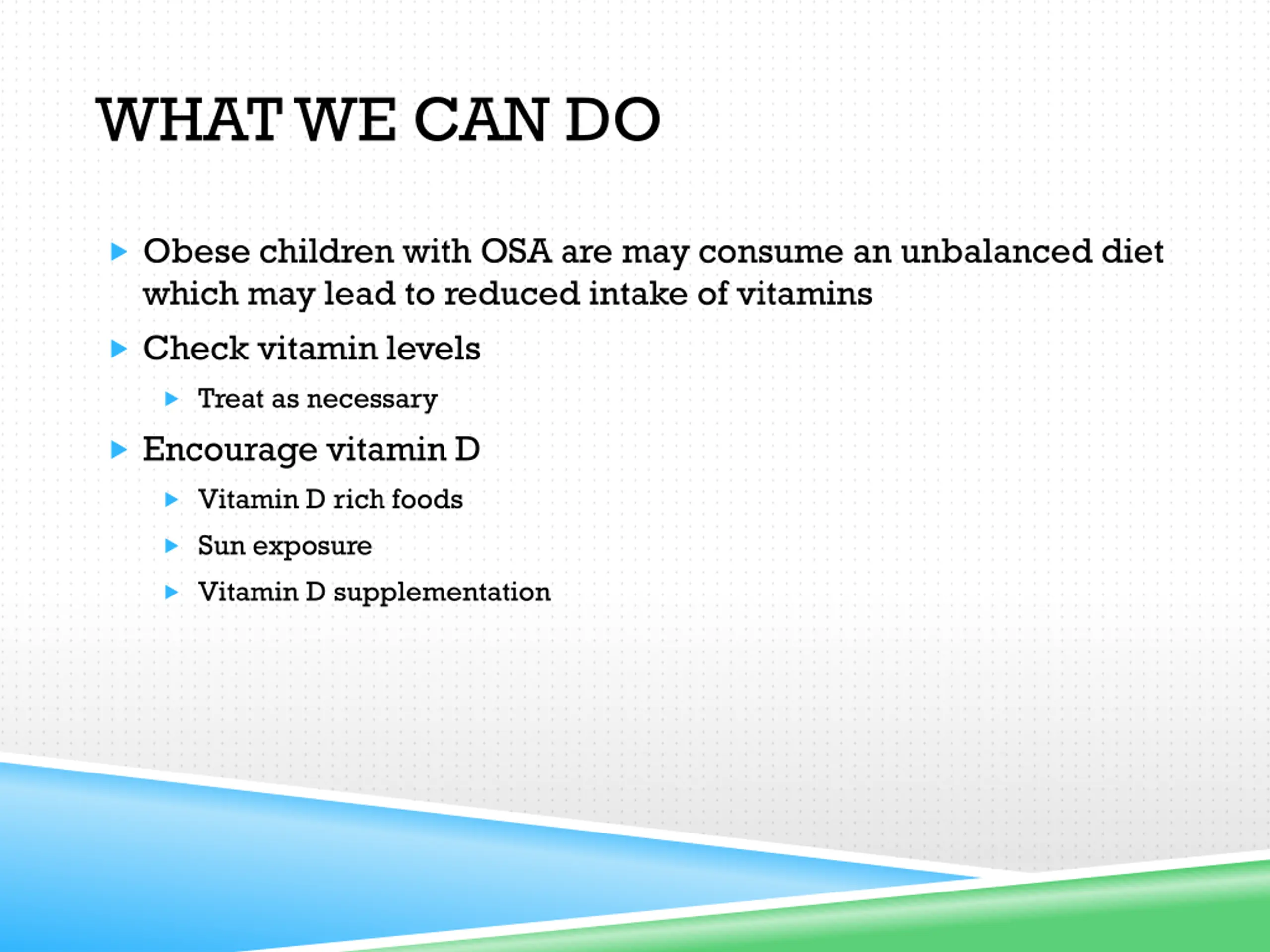 WHAT WE CAN DO

Obese children with OSA are may consume an unbalanced diet which may lead to reduced intake of vitamins

Check vitamin levels

Treat as necessary

Encourage vitamin D

Vitamin D rich foods

Sun exposure

Vitamin D supplementation